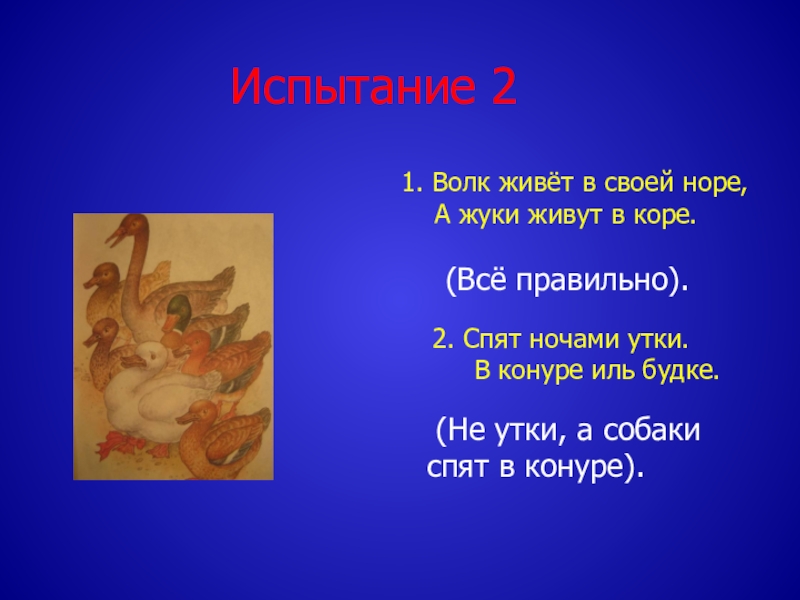 Испытание 2

1. Волк живёт в своей норе,
А жуки живут в коре.

(Всё правильно).

2. Спят ночами утки.
В конуре иль будке.

(Не утки, а собаки спят в конуре).